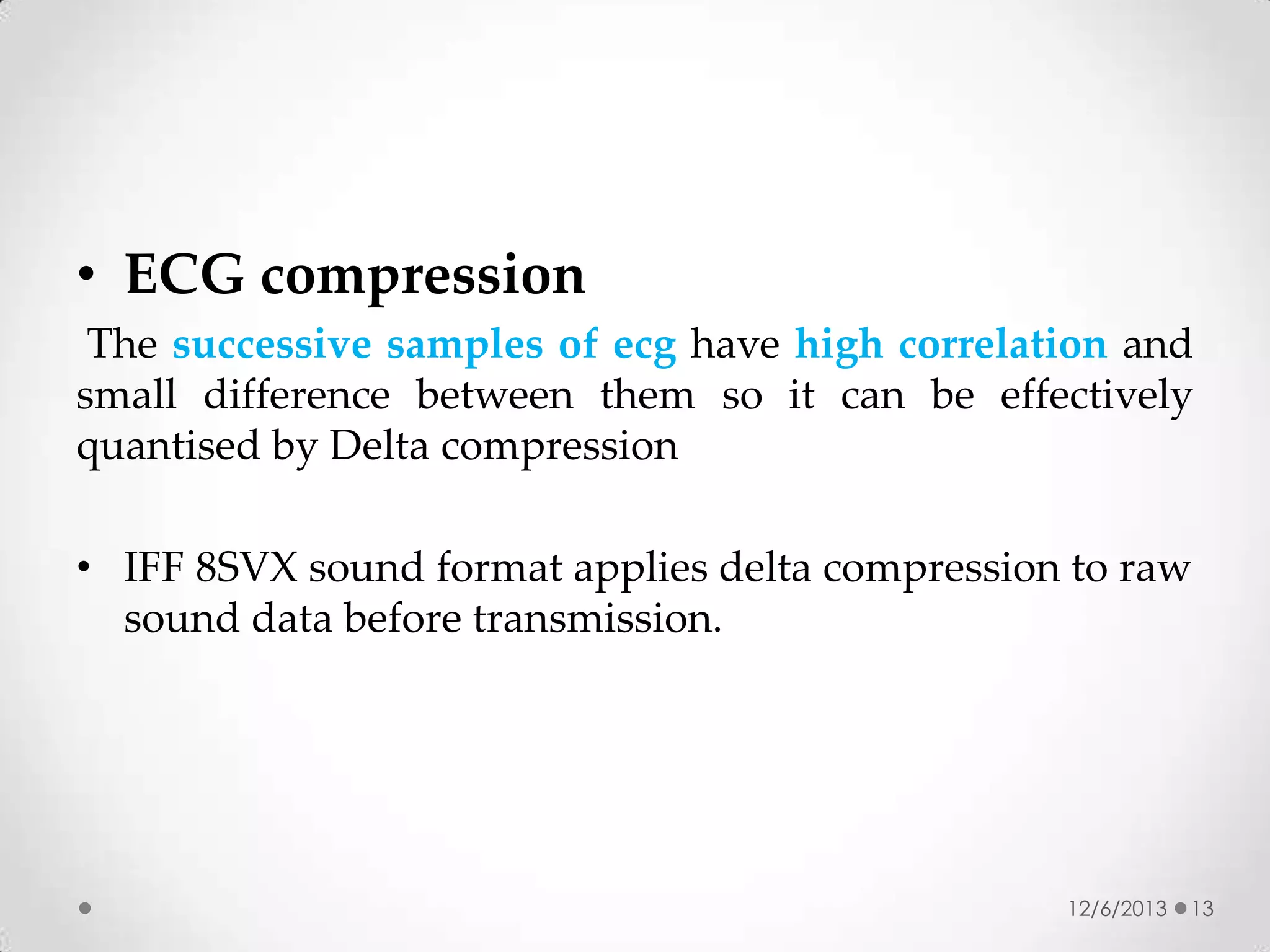 • ECG compression

The successive samples of ecg have high correlation and small difference between them so it can be effectively quantised by Delta compression

• IFF 8SVX sound format applies delta compression to raw sound data before transmission.

12/6/2013 13